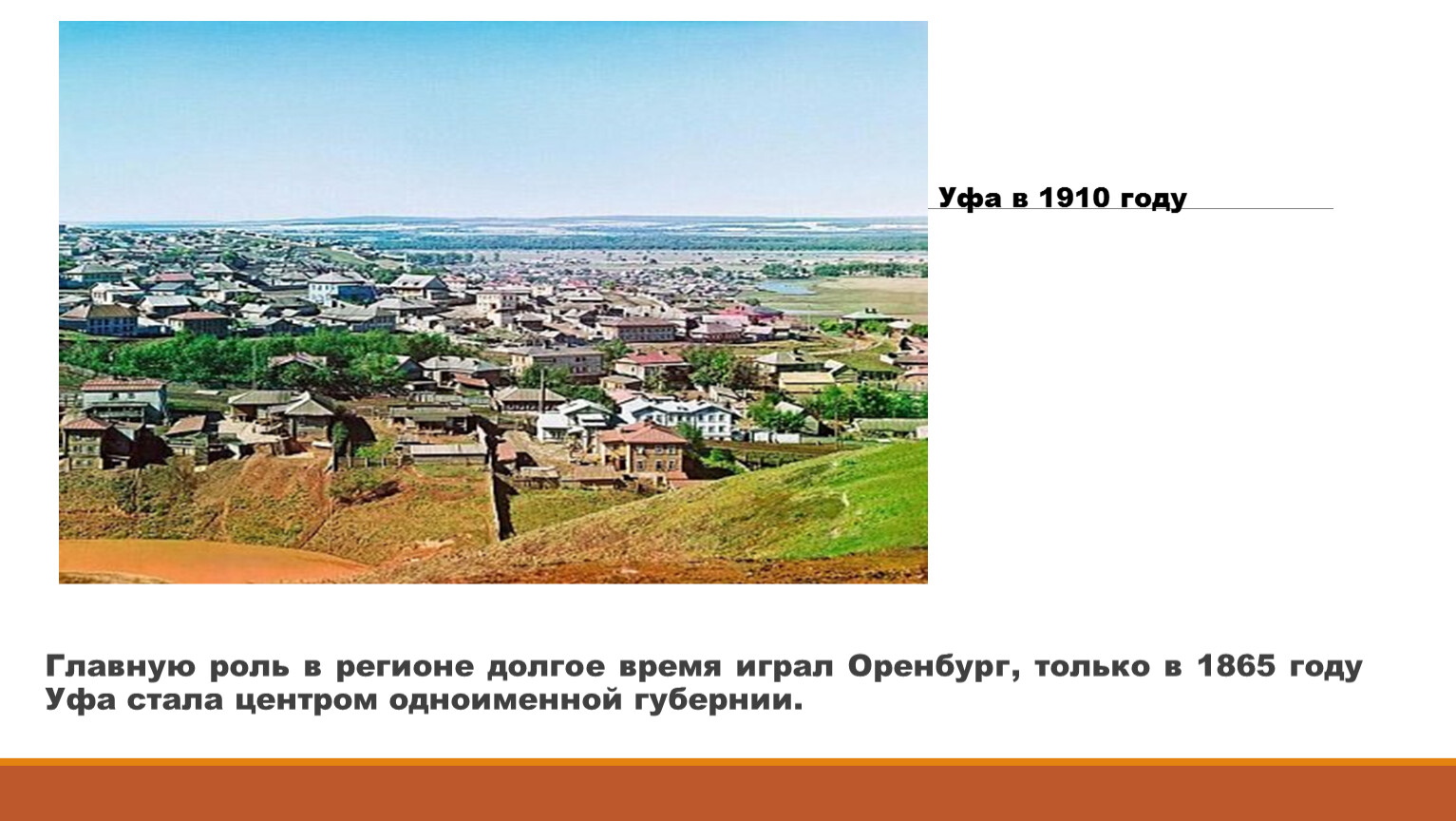 Уфа в 1910 году

Главную роль в регионе долгое время играл Оренбург, только в 1865 году Уфа стала центром одноименной губернии.